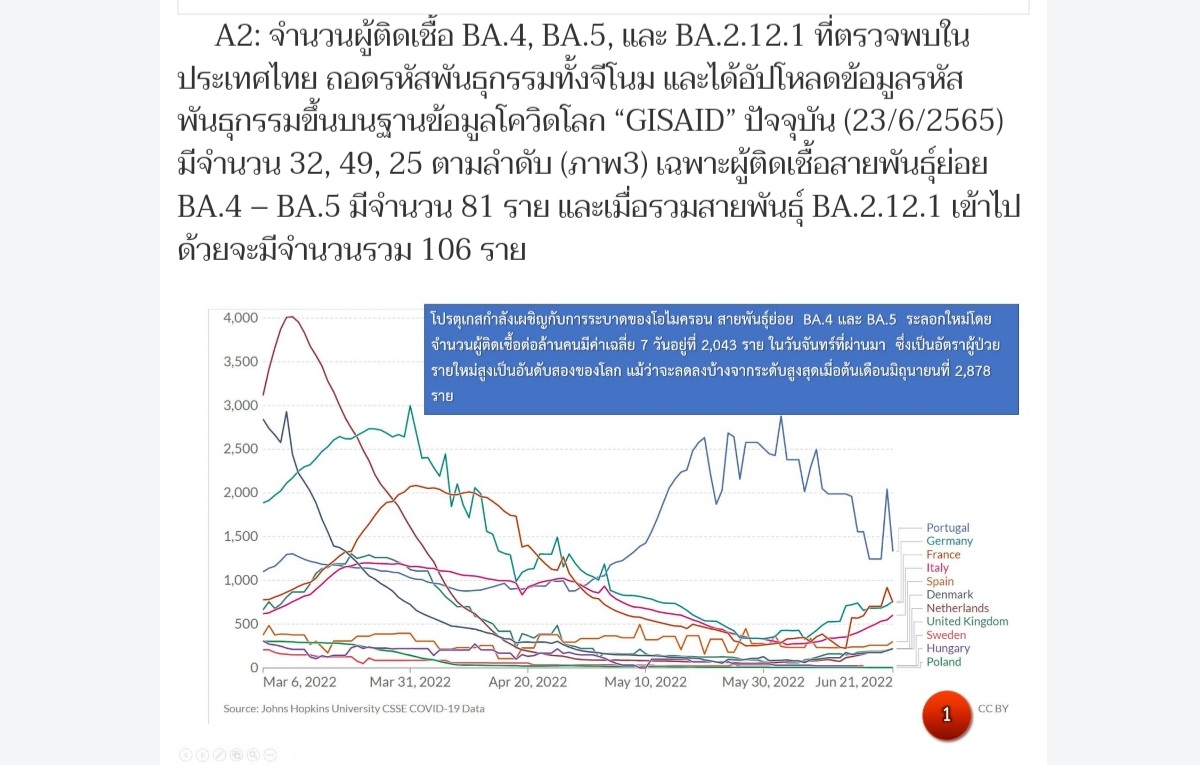 A2: จำนวนผู้ติดเชื้อ BA.4, BA.5, และ BA.2.12.1 ที่ตรวจพบในประเทศไทย ถอดรหัสพันธุกรรมทั้งจีโนม และได้อัปโหลดข้อมูลรหัสพันธุกรรมขึ้นบนฐานข้อมูลโควิดโลก “GISAID” ปัจจุบัน (23/6/2565) มีจำนวน 32, 49, 25 ตามลำดับ (ภาพ3) เฉพาะผู้ติดเชื้อสายพันธุ์ย่อย BA.4 – BA.5 มีจำนวน 81 ราย และเมื่อรวมสายพันธุ์ BA.2.12.1 เข้าไปด้วยจะมีจำนวนรวม 106 ราย

โปรตุเกสกำลังเผชิญกับการระบาดของโอไมครอน สายพันธุ์ย่อย BA.4 และ BA.5 ระลอกใหม่โดยจำนวนผู้ติดเชื้อต่อล้านคนมีค่าเฉลี่ย 7 วันอยู่ที่ 2,043 ราย ในวันจันทร์ที่ผ่านมา ซึ่งเป็นอัตราผู้ป่วยรายใหม่สูงเป็นอันดับสองของโลก แม้ว่าจะลดลงบ้างจากระดับสูงสุดเมื่อต้นเดือนมิถุนายนที่ 2,878 ราย

4,000
3,500
3,000
2,500
2,000
1,500
1,000
500
0

Mar 6, 2022 Mar 31, 2022 Apr 20, 2022 May 10, 2022 May 30, 2022 Jun 21, 2022

Portugal
Germany
France
Italy
Spain
Denmark
Netherlands
United Kingdom
Sweden
Hungary
Poland

Source: Johns Hopkins University CSSE COVID-19 Data

1

CC BY